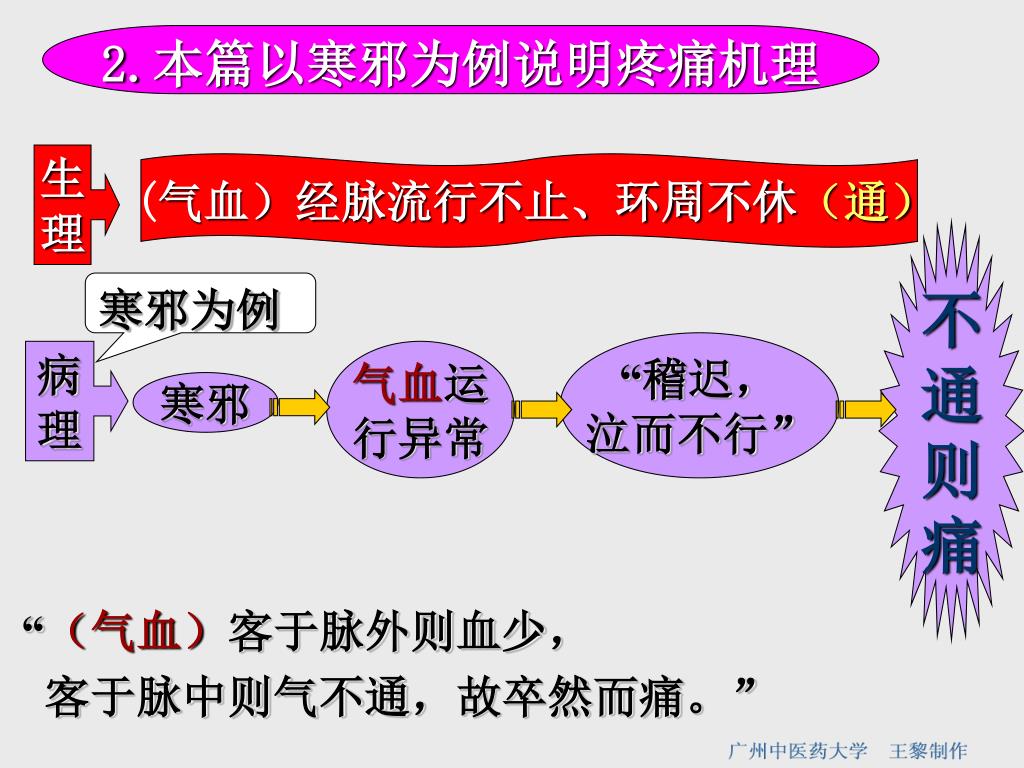 2.本篇以寒邪为例说明疼痛机理

生理

(气血）经脉流行不止、环周不休（通）

寒邪为例

病理

寒邪

气血运行异常

“稽迟，泣而不行”

不通则痛

“（气血）客于脉外则血少，
客于脉中则气不通，故卒然而痛。”

广州中医药大学　王黎制作